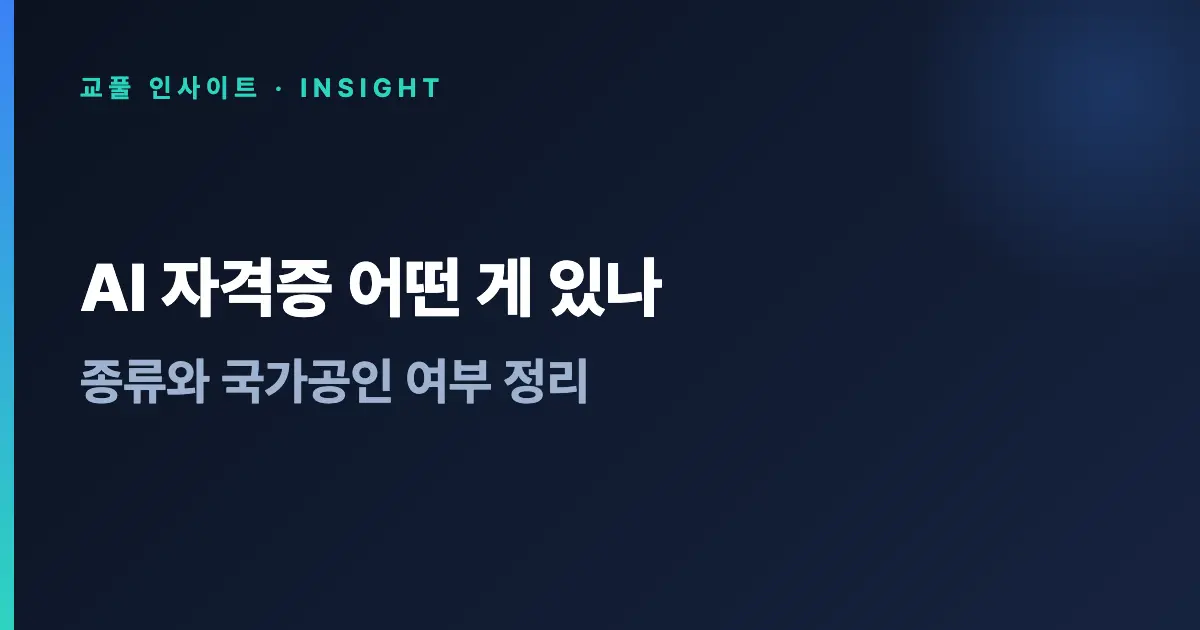 교풀 인사이트 · INSIGHT

AI 자격증 어떤 게 있나

종류와 국가공인 여부 정리